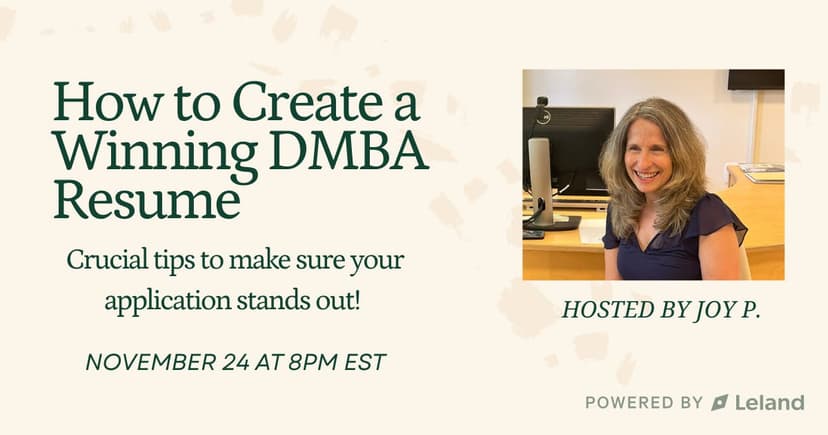 How to Create a Winning DMBA Resume

Crucial tips to make sure your application stands out!

NOVEMBER 24 AT 8PM EST

HOSTED BY JOY P.

POWERED BY Leland